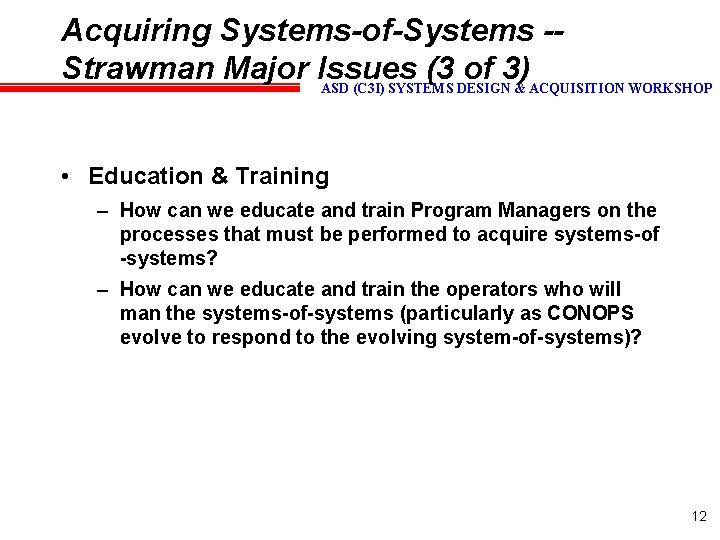 Acquiring Systems-of-Systems -- Strawman Major Issues (3 of 3)

ASD (C3I) SYSTEMS DESIGN & ACQUISITION WORKSHOP

• Education & Training

– How can we educate and train Program Managers on the processes that must be performed to acquire systems-of -systems?

– How can we educate and train the operators who will man the systems-of-systems (particularly as CONOPS evolve to respond to the evolving system-of-systems)?

12